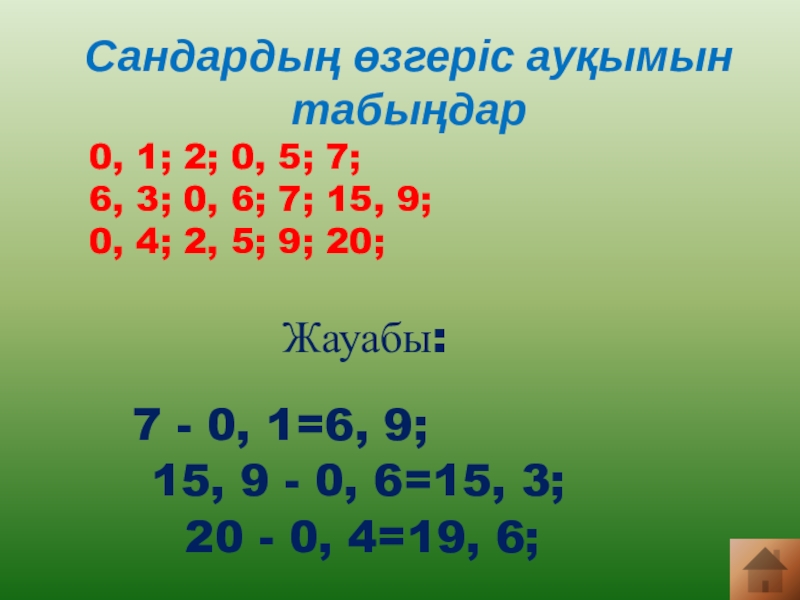 Сандардың өзгеріс ауқымын табыңдар

0, 1; 2; 0, 5; 7;
6, 3; 0, 6; 7; 15, 9;
0, 4; 2, 5; 9; 20;

Жауабы:

7 - 0, 1=6, 9;
15, 9 - 0, 6=15, 3;
20 - 0, 4=19, 6;